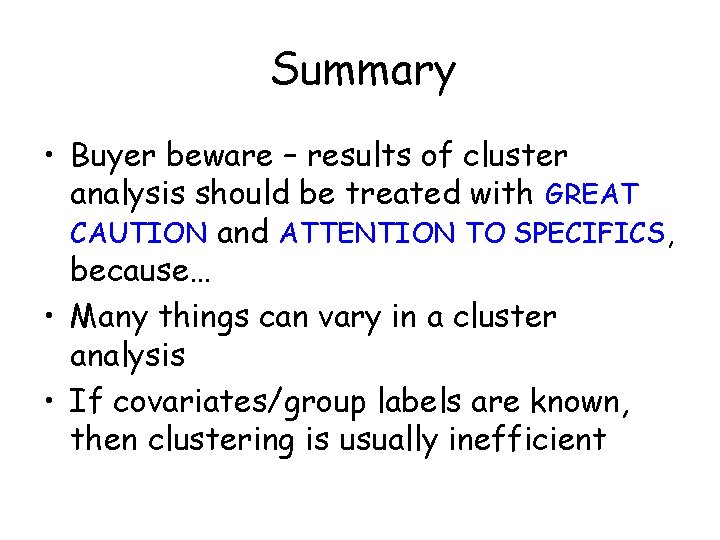 Summary

• Buyer beware – results of cluster analysis should be treated with GREAT CAUTION and ATTENTION TO SPECIFICS, because…

• Many things can vary in a cluster analysis

• If covariates/group labels are known, then clustering is usually inefficient